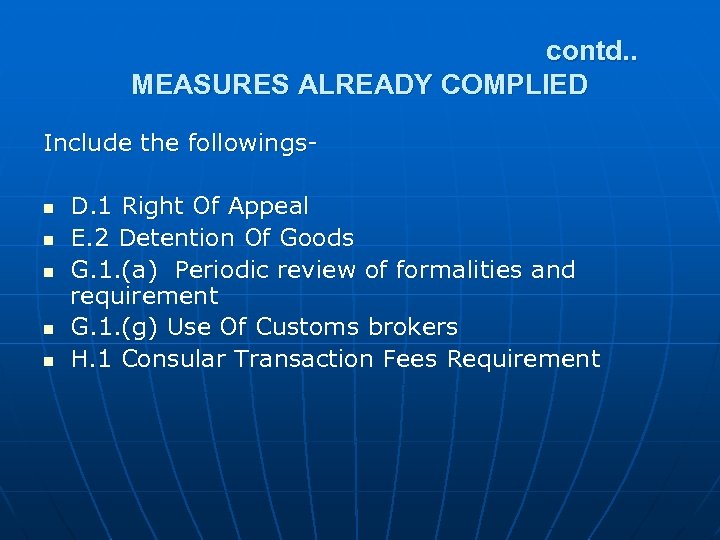 contd..
MEASURES ALREADY COMPLIED

Include the followings-

- D.1 Right Of Appeal
- E.2 Detention Of Goods
- G.1.(a) Periodic review of formalities and requirement
- G.1.(g) Use Of Customs brokers
- H.1 Consular Transaction Fees Requirement